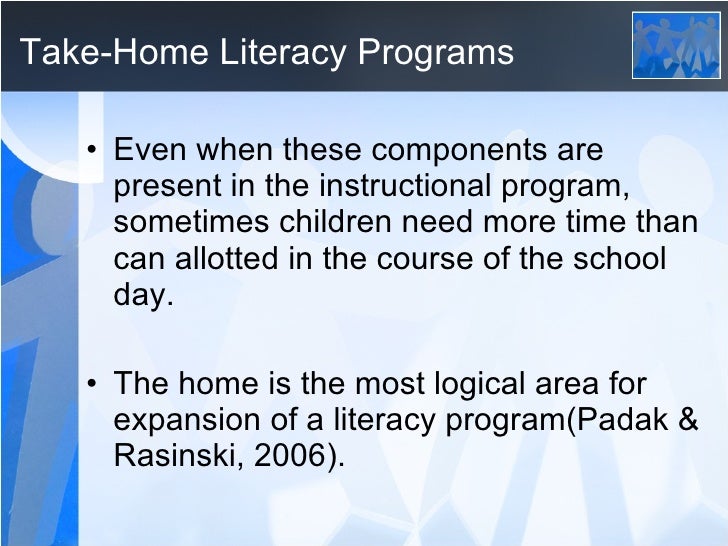 Take-Home Literacy Programs

• Even when these components are present in the instructional program, sometimes children need more time than can allotted in the course of the school day.

• The home is the most logical area for expansion of a literacy program(Padak & Rasinski, 2006).